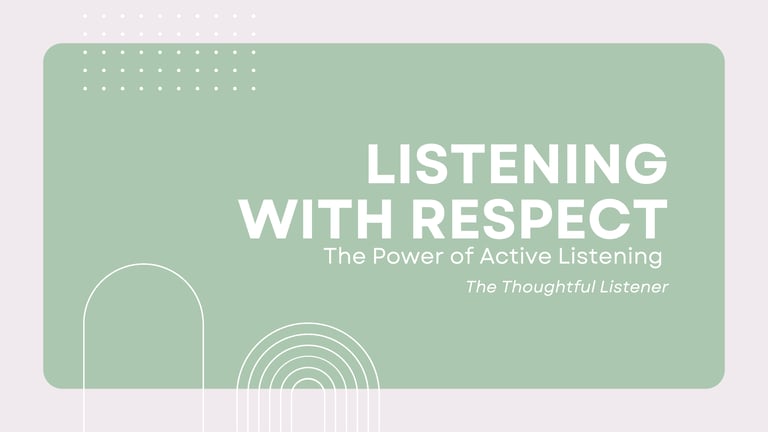 LISTENING WITH RESPECT

The Power of Active Listening

The Thoughtful Listener